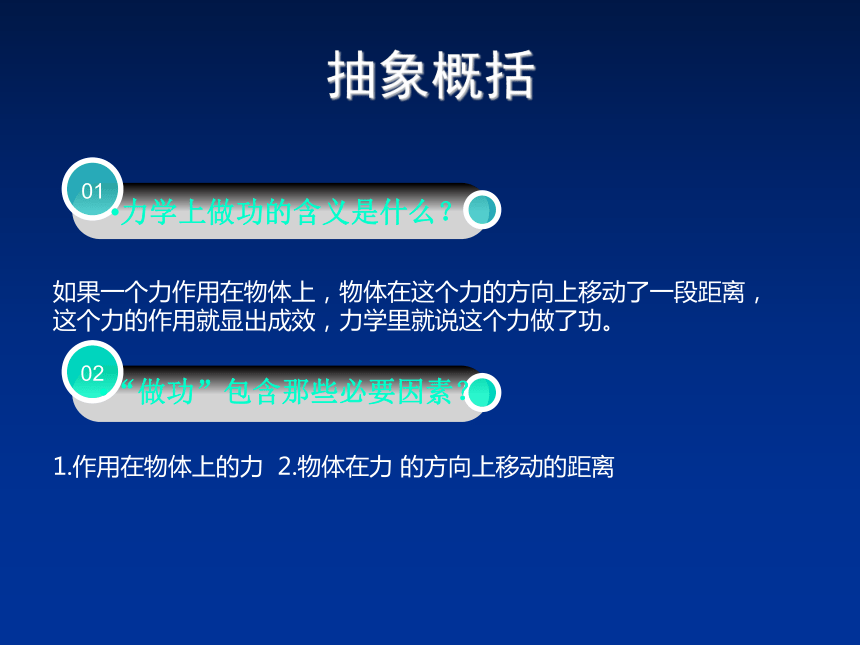 抽象概括

01

•力学上做功的含义是什么？

如果一个力作用在物体上，物体在这个力的方向上移动了一段距离，这个力的作用就显出成效，力学里就说这个力做了功。

02

“做功”包含那些必要因素？

1.作用在物体上的力 2.物体在力 的方向上移动的距离